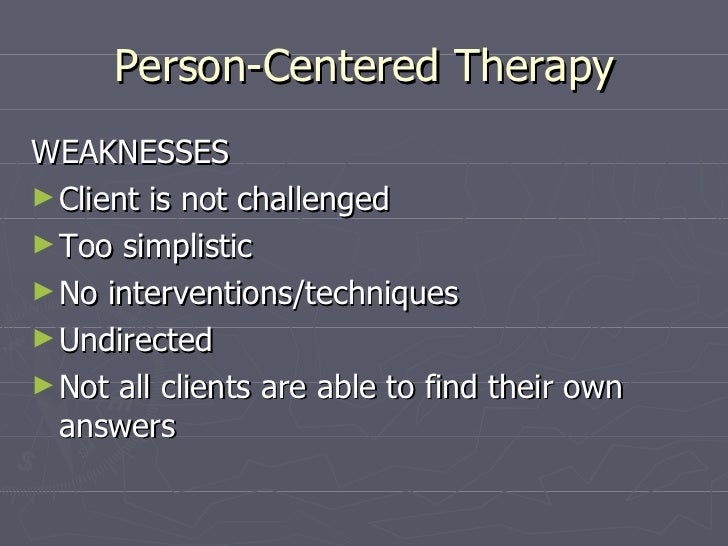 Person-Centered Therapy

WEAKNESSES

► Client is not challenged
► Too simplistic
► No interventions/techniques
► Undirected
► Not all clients are able to find their own answers